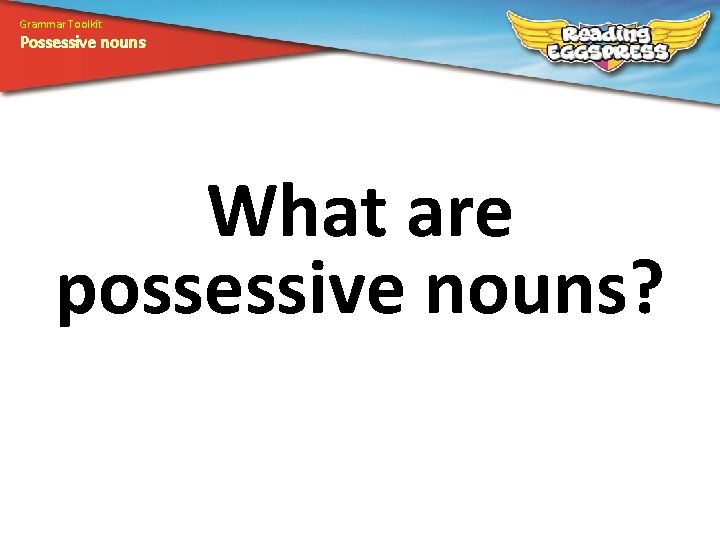 Grammar Toolkit
Possessive nouns

Reading EGGSPRESS

What are possessive nouns?